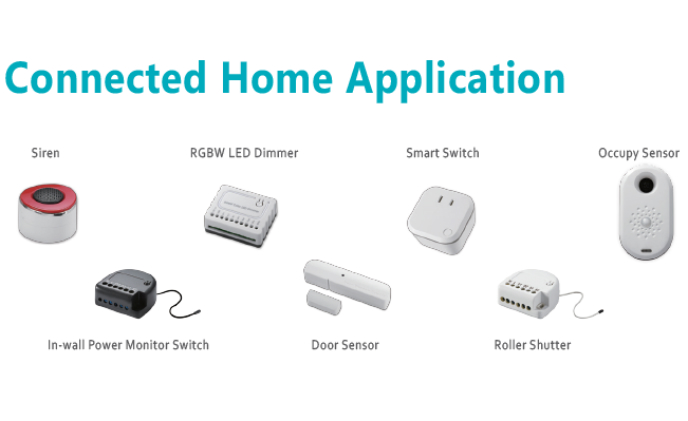 Connected Home Application

Siren

RGBW LED Dimmer

Smart Switch

Occupy Sensor

In-wall Power Monitor Switch

Door Sensor

Roller Shutter